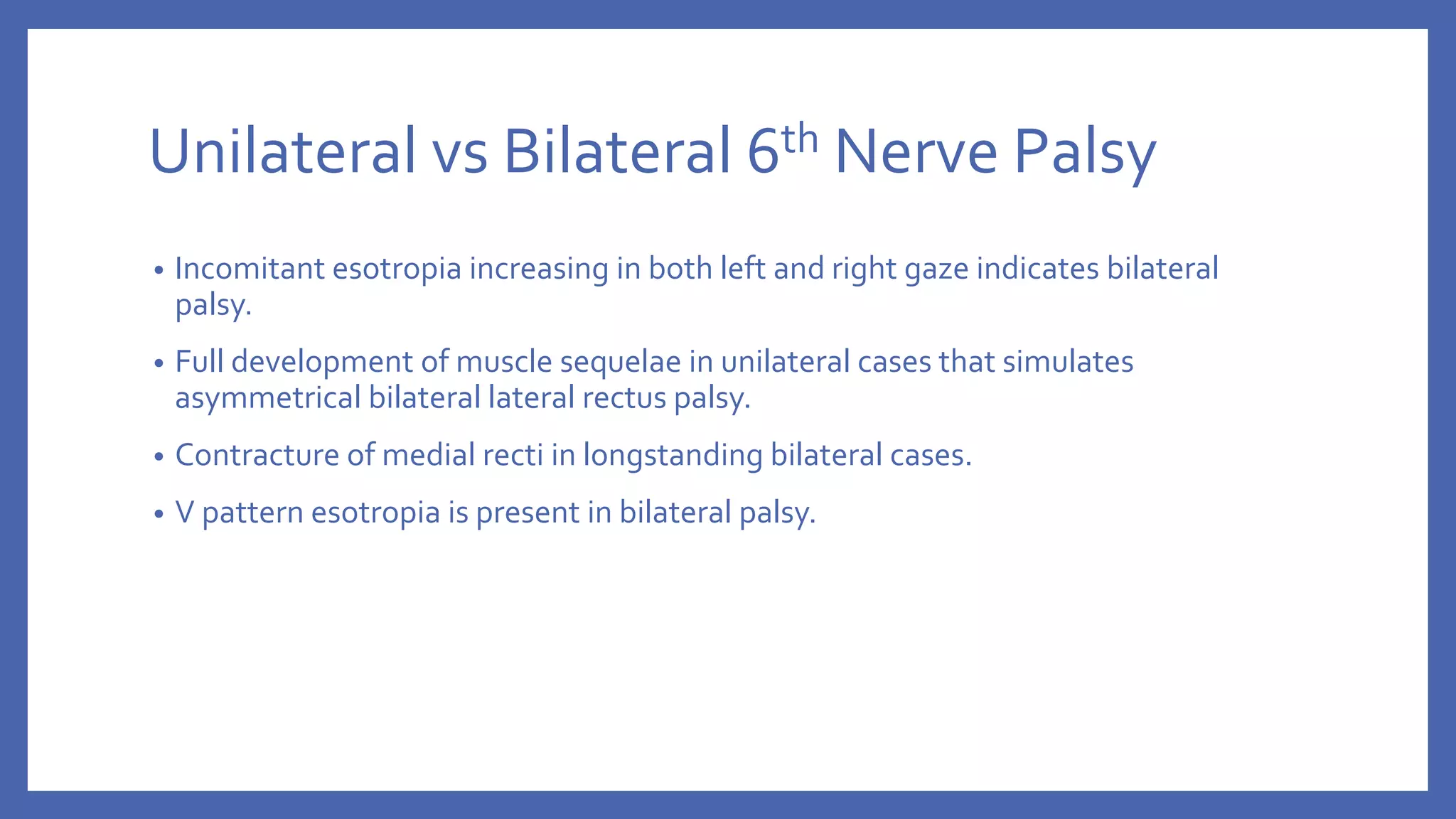 Unilateral vs Bilateral 6th Nerve Palsy

• Incomitant esotropia increasing in both left and right gaze indicates bilateral palsy.

• Full development of muscle sequelae in unilateral cases that simulates asymmetrical bilateral lateral rectus palsy.

• Contracture of medial recti in longstanding bilateral cases.

• V pattern esotropia is present in bilateral palsy.